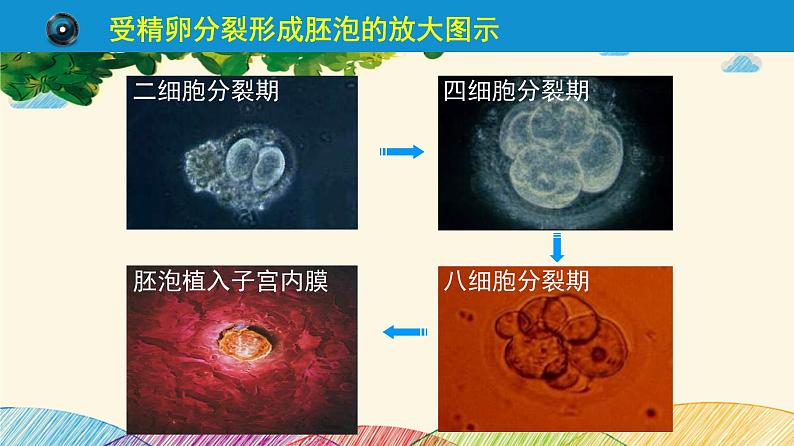 受精卵分裂形成胚泡的放大图示

二细胞分裂期

四细胞分裂期

八细胞分裂期

胚泡植入子宫内膜